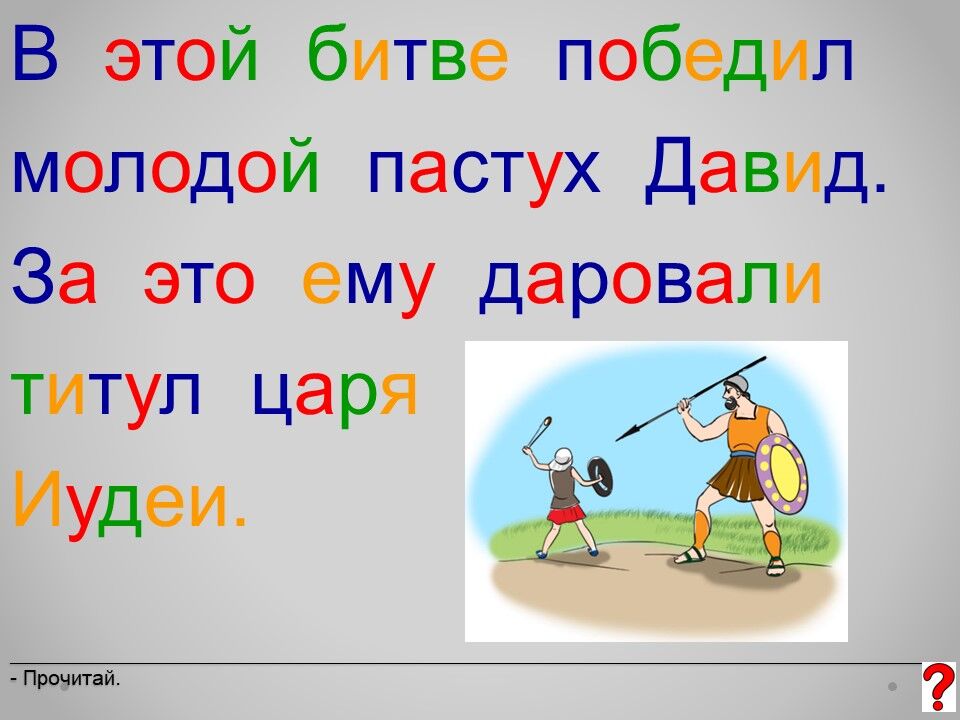 В этой битве победил молодой пастух Давид. За это ему даровали титул царя Иудеи.

- Прочитай.

?